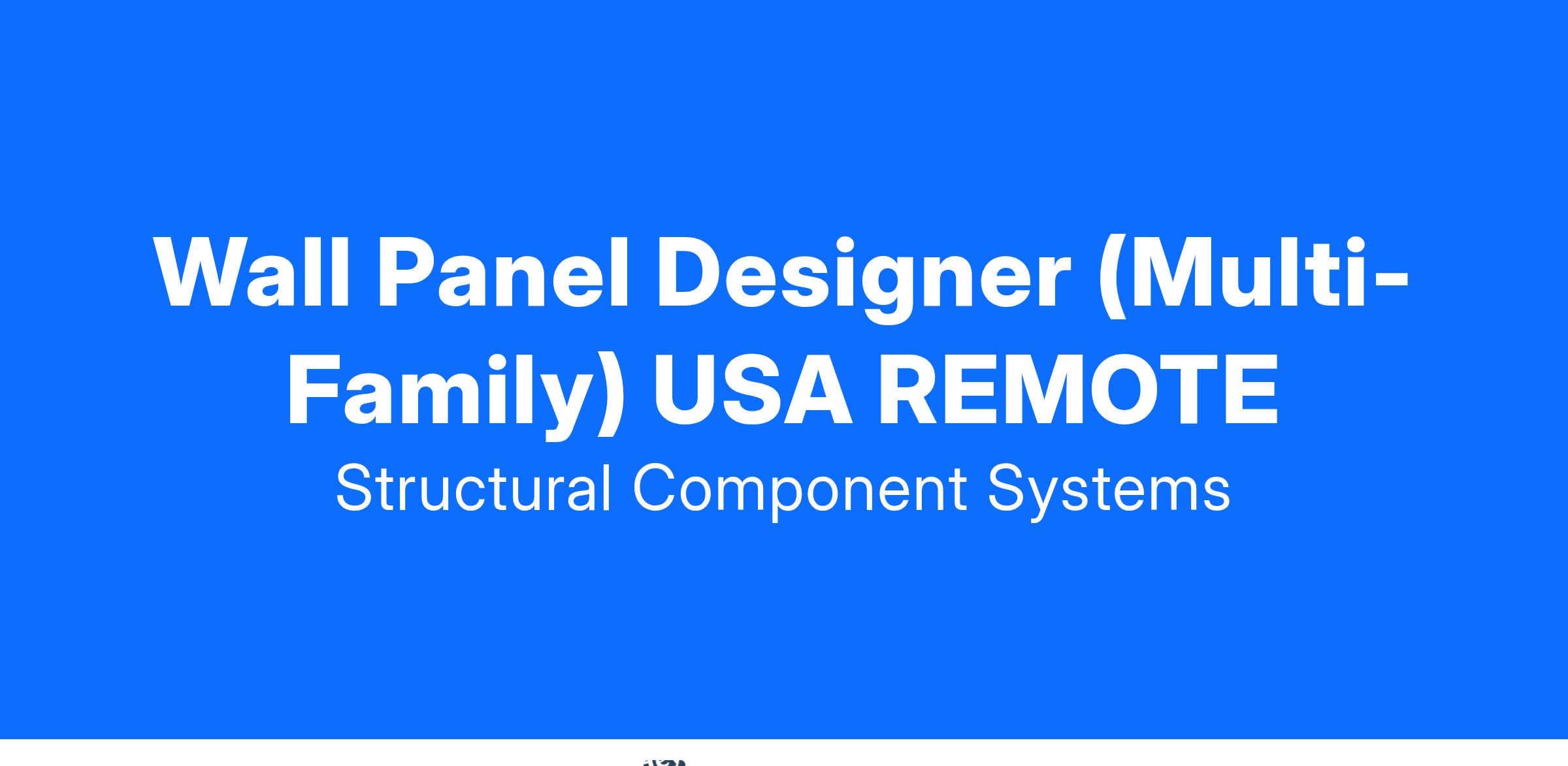 Wall Panel Designer (Multi-Family) USA REMOTE
Structural Component Systems